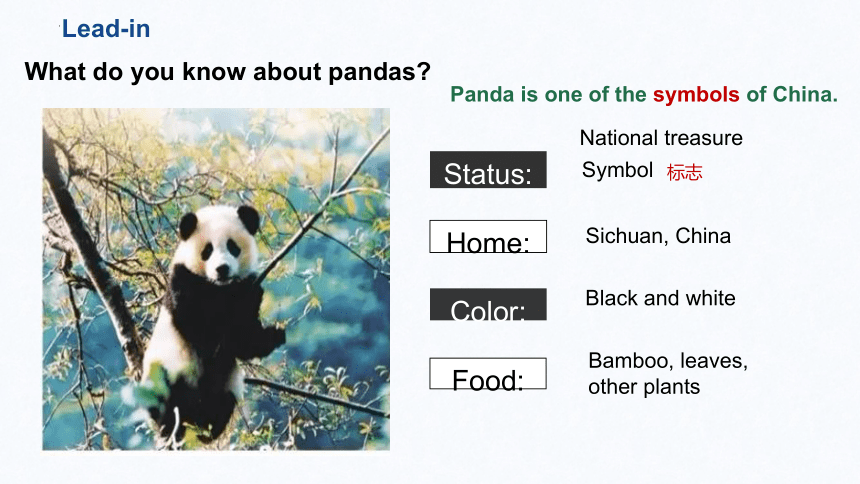 Lead-in

What do you know about pandas?

Panda is one of the symbols of China.

Status:

National treasure
Symbol 标志

Home:

Sichuan, China

Color:

Black and white

Food:

Bamboo, leaves, other plants